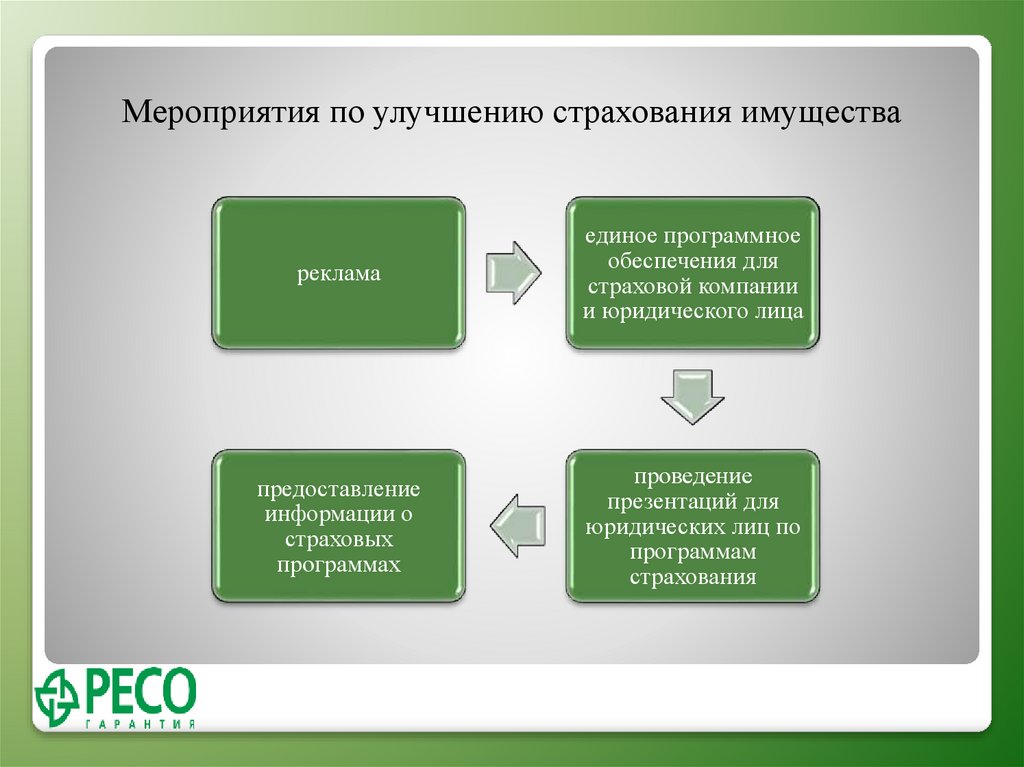 Мероприятия по улучшению страхования имущества

реклама

единое программное обеспечения для страховой компании и юридического лица

проведение презентаций для юридических лиц по программам страхования

предоставление информации о страховых программах

РЕСО ГАРАНТИЯ